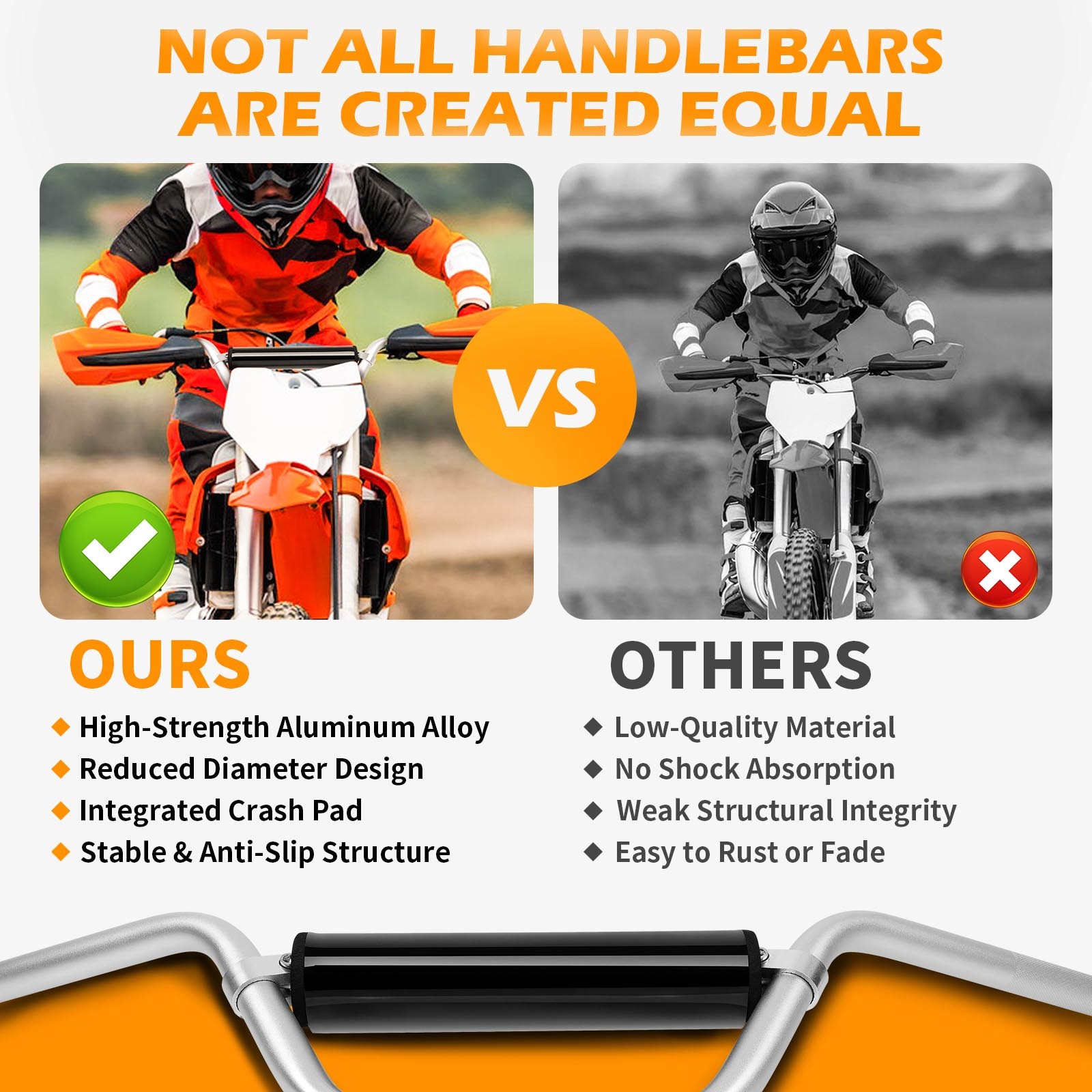 NOT ALL HANDLEBARS ARE CREATED EQUAL

VS

OURS

◆ High-Strength Aluminum Alloy
◆ Reduced Diameter Design
◆ Integrated Crash Pad
◆ Stable & Anti-Slip Structure

OTHERS

◆ Low-Quality Material
◆ No Shock Absorption
◆ Weak Structural Integrity
◆ Easy to Rust or Fade